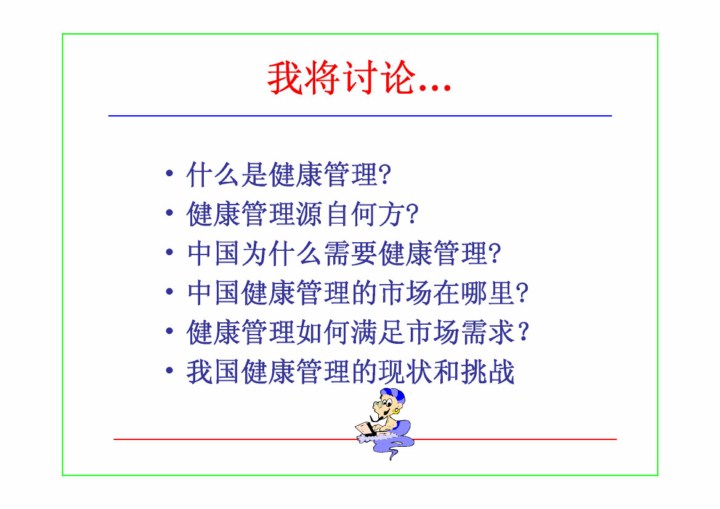 我将讨论...

• 什么是健康管理?
• 健康管理源自何方?
• 中国为什么需要健康管理?
• 中国健康管理的市场在哪里?
• 健康管理如何满足市场需求?
• 我国健康管理的现状和挑战